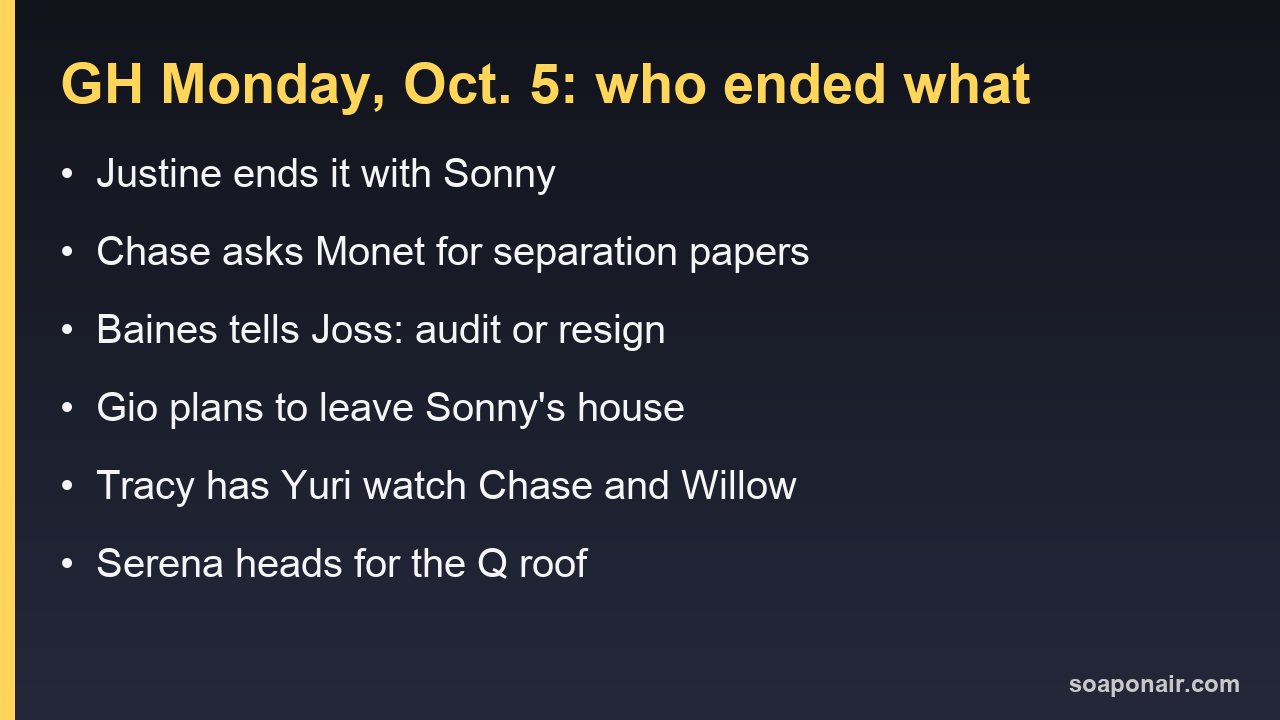 GH Monday, Oct. 5: who ended what

• Justine ends it with Sonny
• Chase asks Monet for separation papers
• Baines tells Joss: audit or resign
• Gio plans to leave Sonny's house
• Tracy has Yuri watch Chase and Willow
• Serena heads for the Q roof

soaponair.com